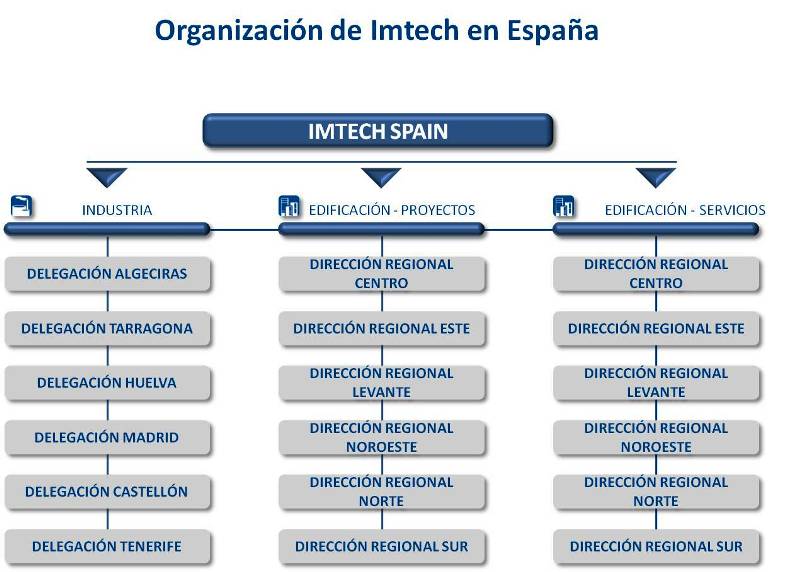 Organización de Imtech en España

IMTECH SPAIN

INDUSTRIA

DELEGACIÓN ALGECIRAS

DELEGACIÓN TARRAGONA

DELEGACIÓN HUELVA

DELEGACIÓN MADRID

DELEGACIÓN CASTELLÓN

DELEGACIÓN TENERIFE

EDIFICACIÓN - PROYECTOS

DIRECCIÓN REGIONAL CENTRO

DIRECCIÓN REGIONAL ESTE

DIRECCIÓN REGIONAL LEVANTE

DIRECCIÓN REGIONAL NOROESTE

DIRECCIÓN REGIONAL NORTE

DIRECCIÓN REGIONAL SUR

EDIFICACIÓN - SERVICIOS

DIRECCIÓN REGIONAL CENTRO

DIRECCIÓN REGIONAL ESTE

DIRECCIÓN REGIONAL LEVANTE

DIRECCIÓN REGIONAL NOROESTE

DIRECCIÓN REGIONAL NORTE

DIRECCIÓN REGIONAL SUR